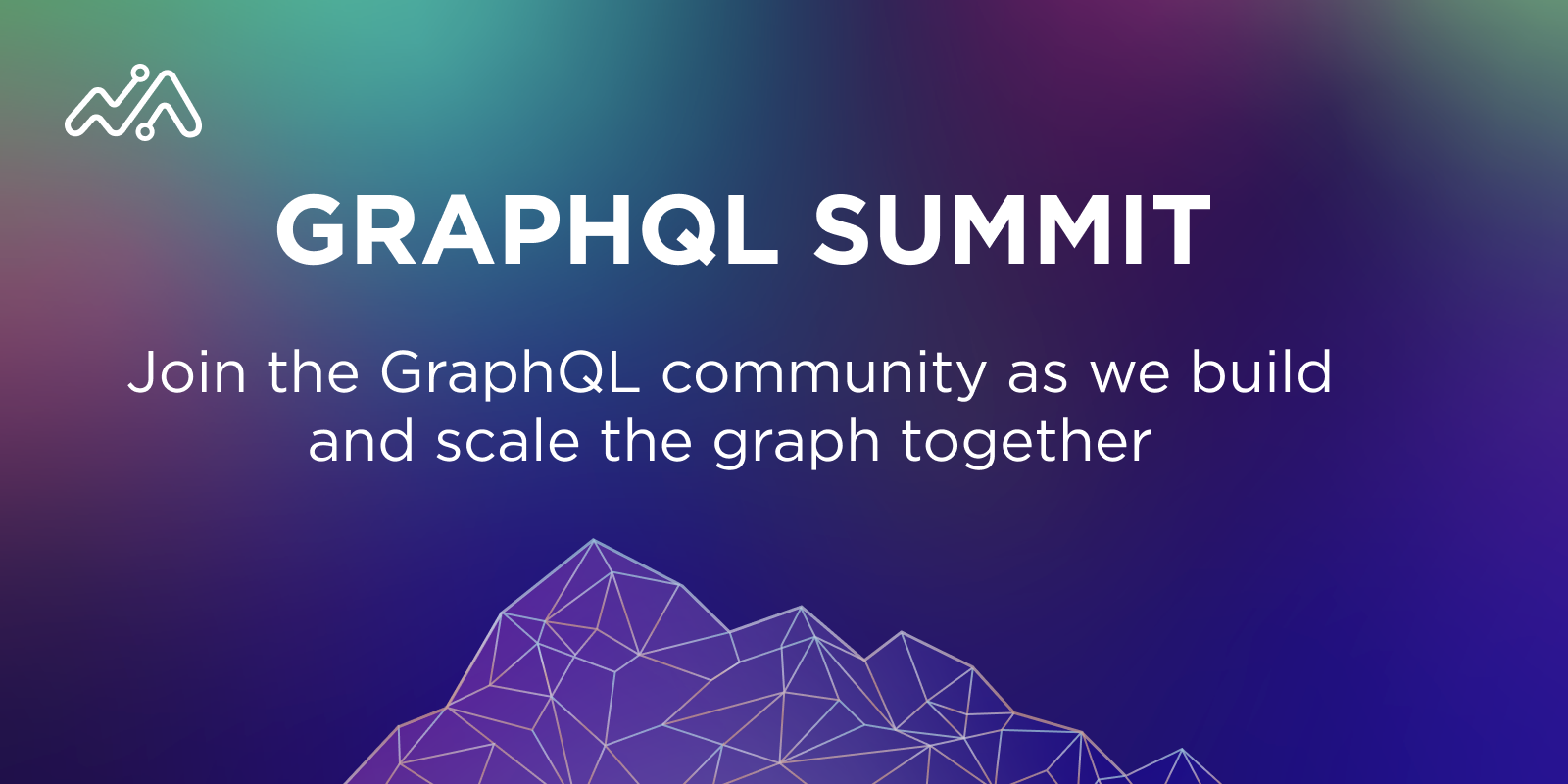 GRAPHQL SUMMIT

Join the GraphQL community as we build and scale the graph together